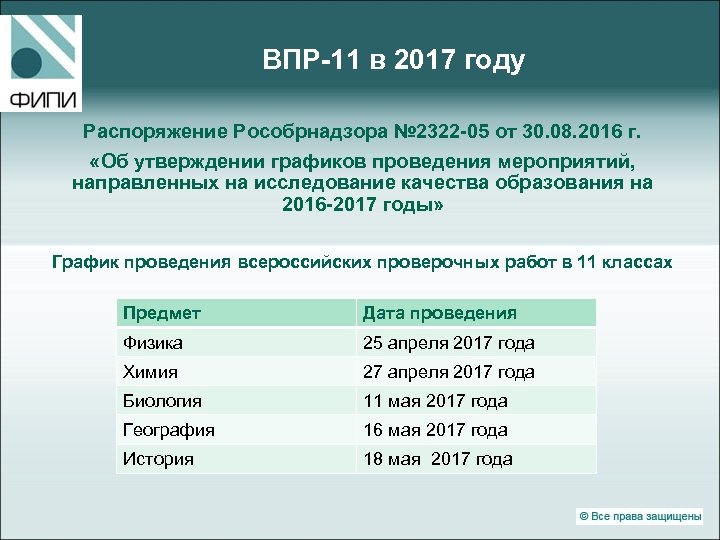 ФИПИ

ВПР-11 в 2017 году

Распоряжение Рособрнадзора №2322-05 от 30.08.2016 г.

«Об утверждении графиков проведения мероприятий, направленных на исследование качества образования на 2016-2017 годы»

График проведения всероссийских проверочных работ в 11 классах

| Предмет | Дата проведения |
|---|---|
| Физика | 25 апреля 2017 года |
| Химия | 27 апреля 2017 года |
| Биология | 11 мая 2017 года |
| География | 16 мая 2017 года |
| История | 18 мая  2017 года |

© Все права защищены